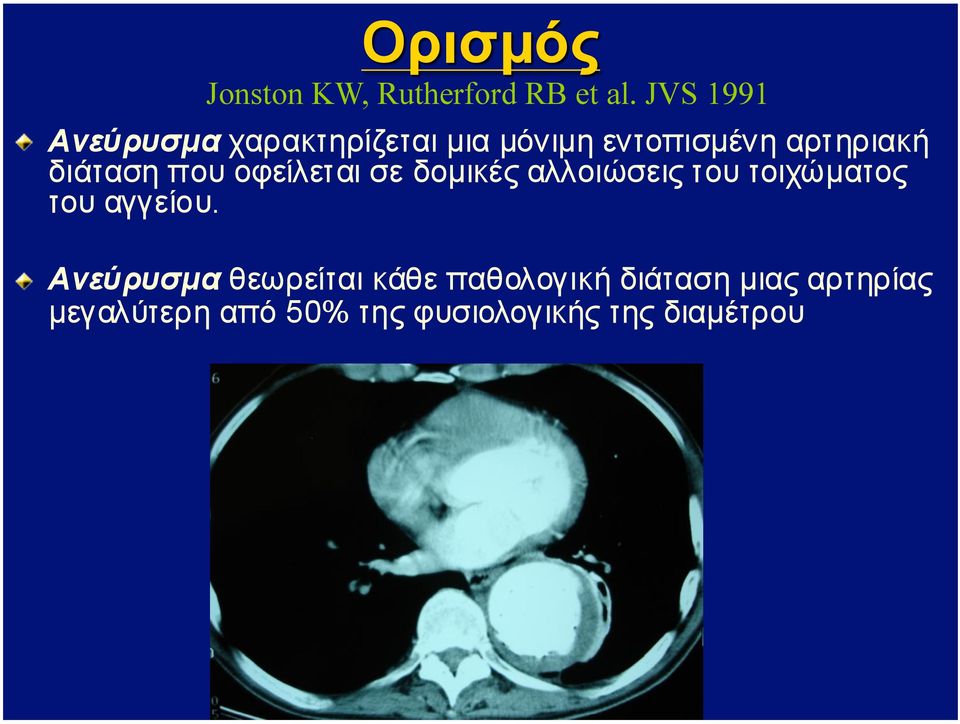 Ορισμός

Jonston KW, Rutherford RB et al. JVS 1991

Ανεύρυσμα χαρακτηρίζεται μια μόνιμη εντοπισμένη αρτηριακή διάταση που οφείλεται σε δομικές αλλοιώσεις του τοιχώματος του αγγείου.

Ανεύρυσμα θεωρείται κάθε παθολογική διάταση μιας αρτηρίας μεγαλύτερη από 50% της φυσιολογικής της διαμέτρου

6